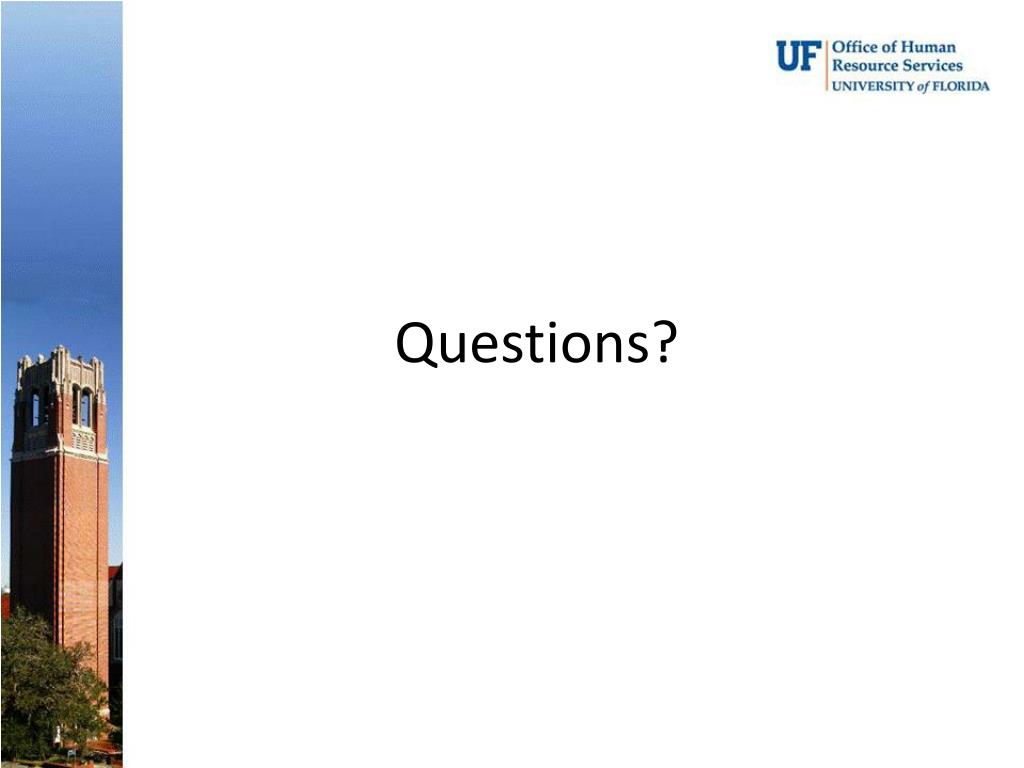 UF Office of Human Resource Services UNIVERSITY of FLORIDA

Questions?